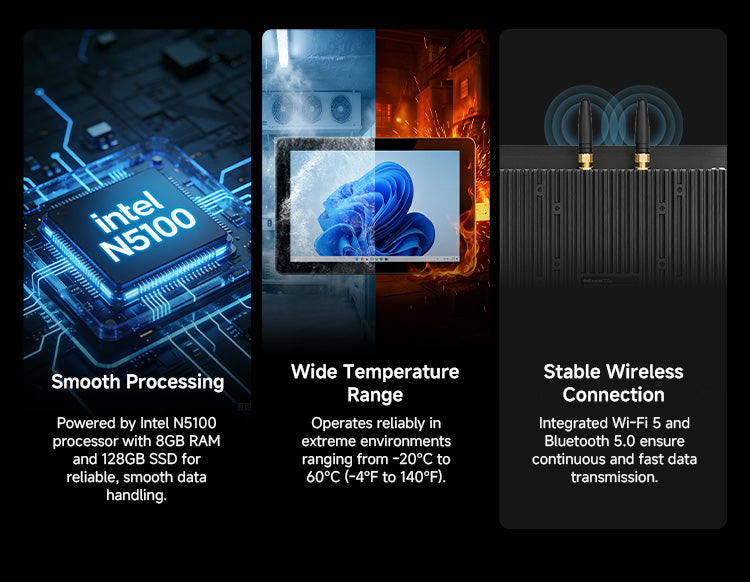 intel
N5100

Smooth Processing

Powered by Intel N5100 processor with 8GB RAM and 128GB SSD for reliable, smooth data handling.

Wide Temperature Range

Operates reliably in extreme environments ranging from -20°C to 60°C (-4°F to 140°F).

Stable Wireless Connection

Integrated Wi-Fi 5 and Bluetooth 5.0 ensure continuous and fast data transmission.